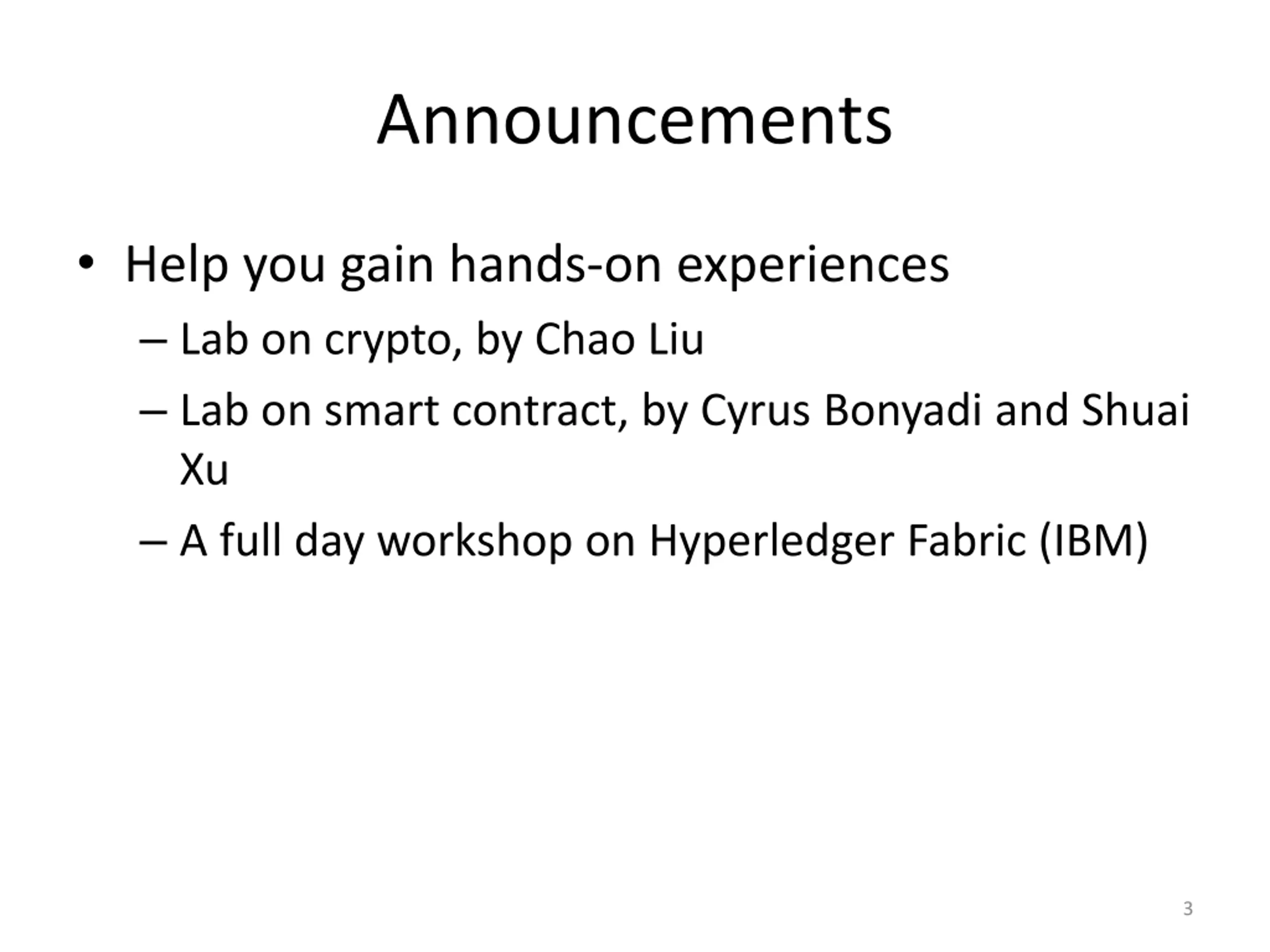 Announcements

• Help you gain hands-on experiences
  – Lab on crypto, by Chao Liu
  – Lab on smart contract, by Cyrus Bonyadi and Shuai Xu
  – A full day workshop on Hyperledger Fabric (IBM)

3